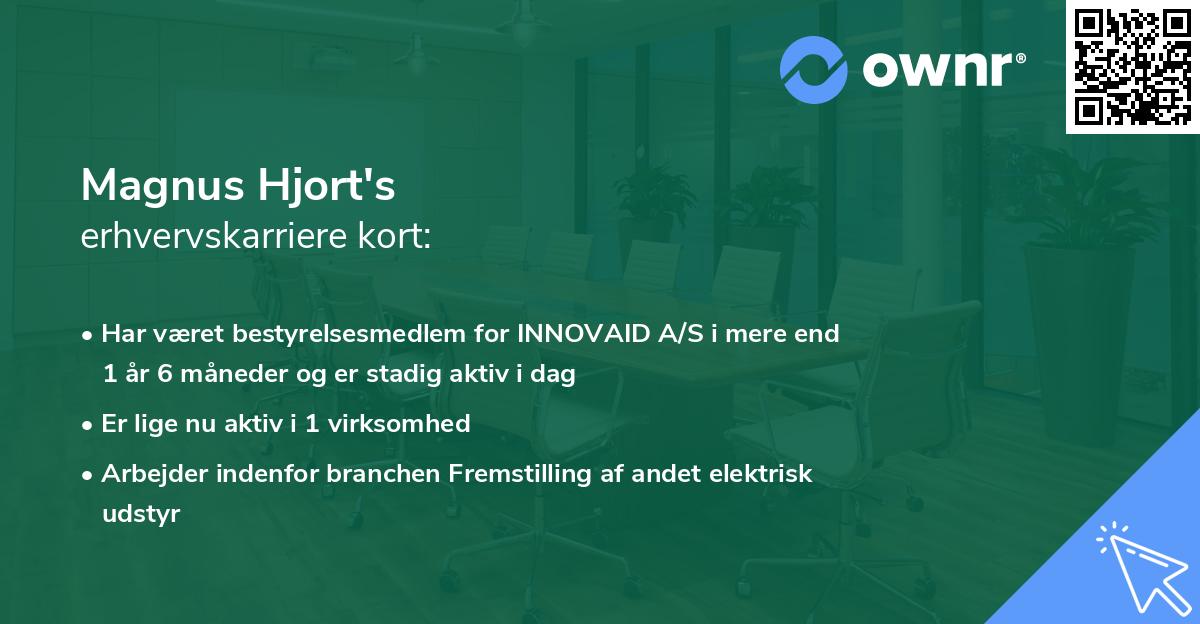 ownr®

Magnus Hjort's
erhvervskarriere kort:

• Har været bestyrelsesmedlem for INNOVAID A/S i mere end 1 år 6 måneder og er stadig aktiv i dag

• Er lige nu aktiv i 1 virksomhed

• Arbejder indenfor branchen Fremstilling af andet elektrisk udstyr